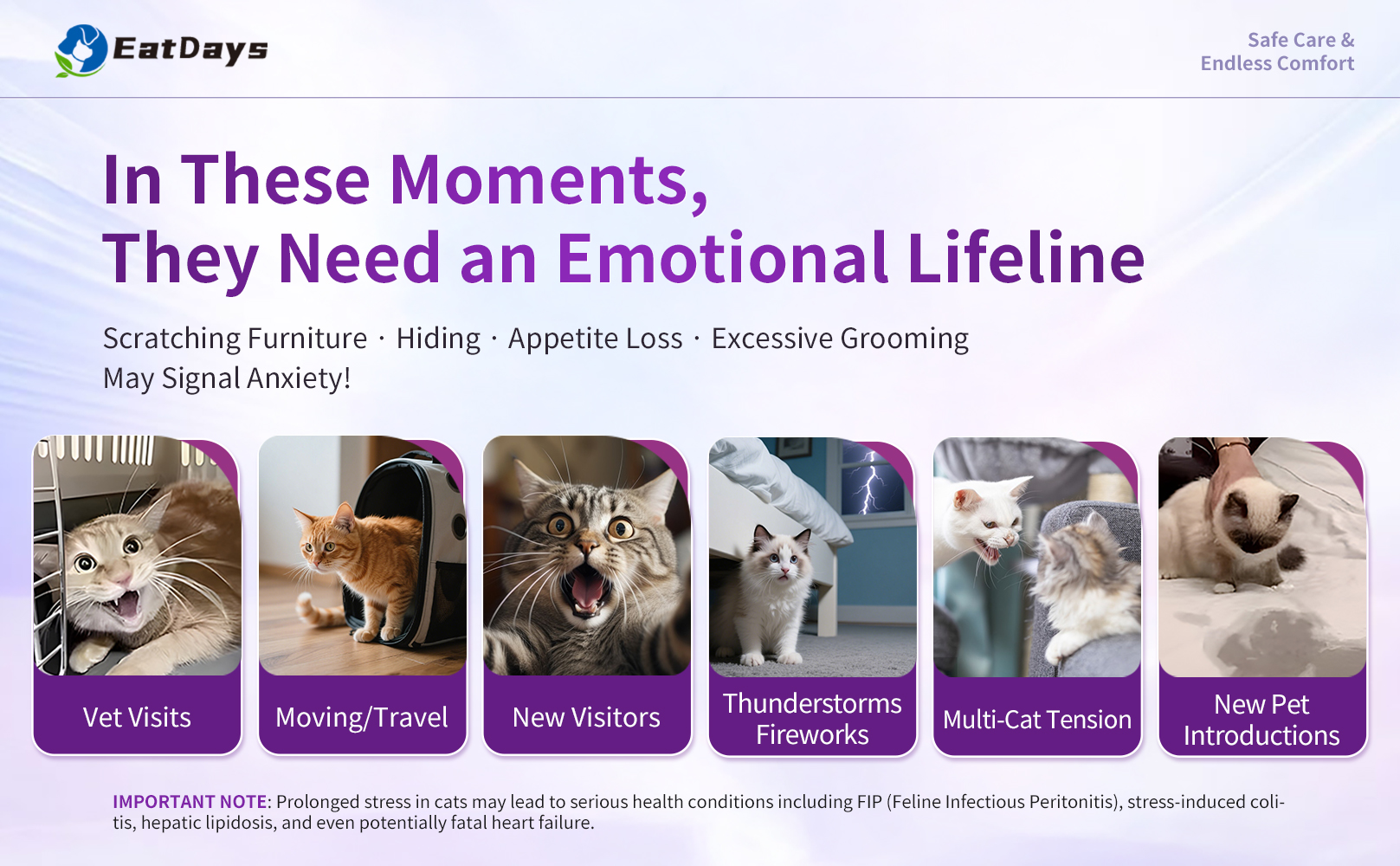 EatDays

Safe Care &
Endless Comfort

In These Moments,
They Need an Emotional Lifeline

Scratching Furniture · Hiding · Appetite Loss · Excessive Grooming
May Signal Anxiety!

Vet Visits

Moving/Travel

New Visitors

Thunderstorms
Fireworks

Multi-Cat Tension

New Pet
Introductions

IMPORTANT NOTE: Prolonged stress in cats may lead to serious health conditions including FIP (Feline Infectious Peritonitis), stress-induced colitis, hepatic lipidosis, and even potentially fatal heart failure.